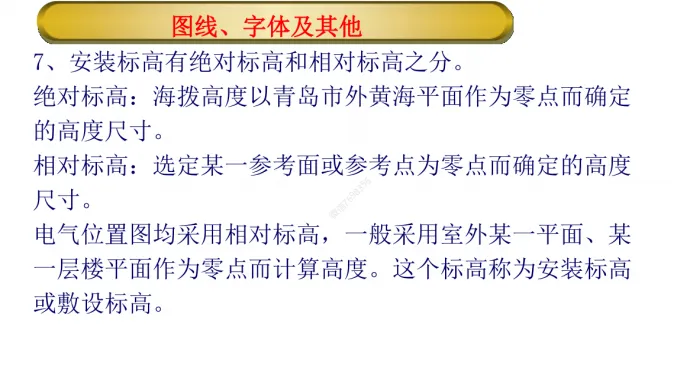 图线、字体及其他

7、安装标高有绝对标高和相对标高之分。

绝对标高：海拨高度以青岛市外黄海平面作为零点而确定的高度尺寸。

相对标高：选定某一参考面或参考点为零点而确定的高度尺寸。

电气位置图均采用相对标高，一般采用室外某一平面、某一层楼平面作为零点而计算高度。这个标高称为安装标高或敷设标高。